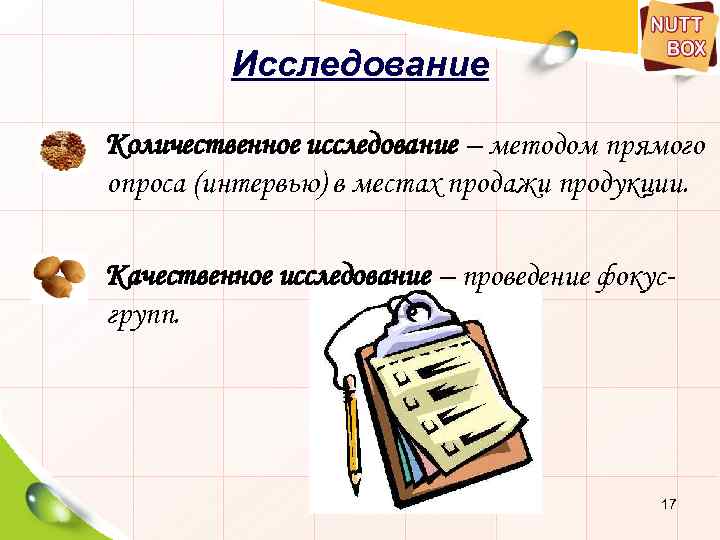 NUTT BOX

Исследование

Количественное исследование – методом прямого опроса (интервью) в местах продажи продукции.

Качественное исследование – проведение фокус-групп.

17